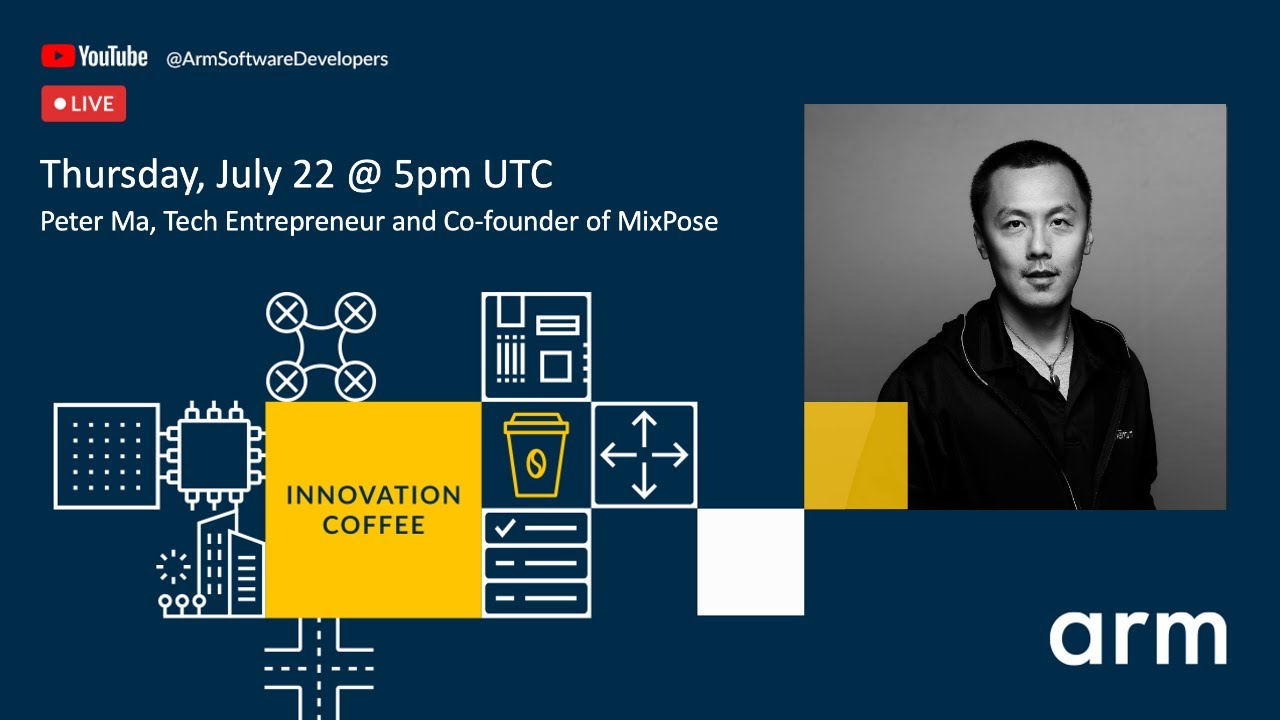 YouTube @ArmSoftwareDevelopers

LIVE

Thursday, July 22 @ 5pm UTC

Peter Ma, Tech Entrepreneur and Co-founder of MixPose

INNOVATION COFFEE

arm